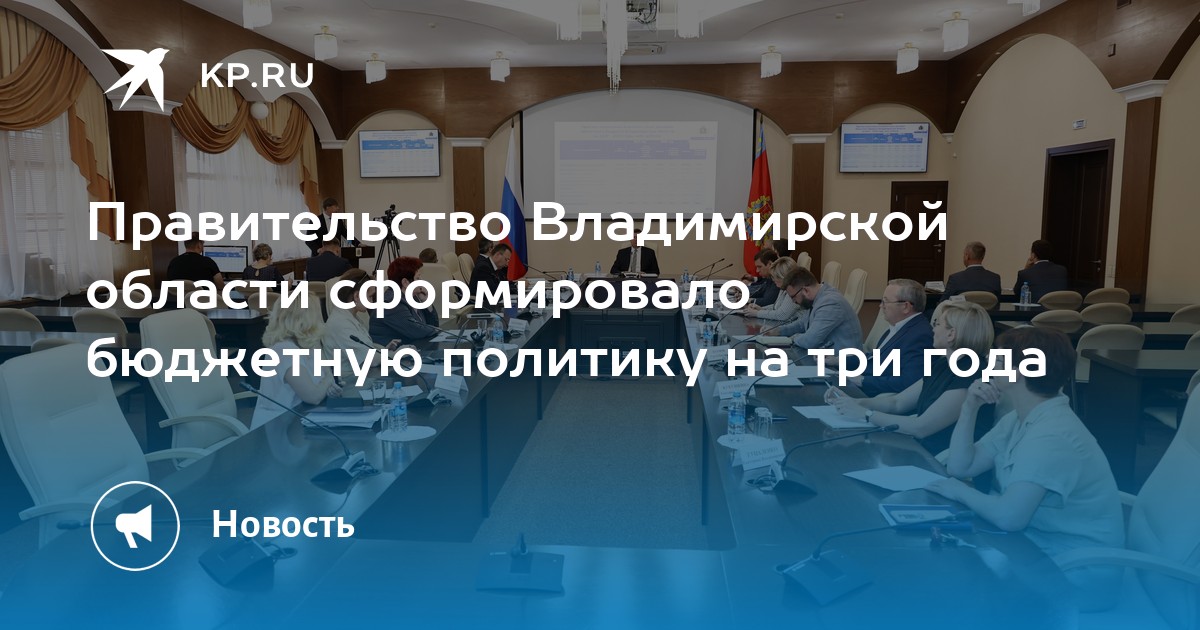 KP.RU

Правительство Владимирской области сформировало бюджетную политику на три года

Новость